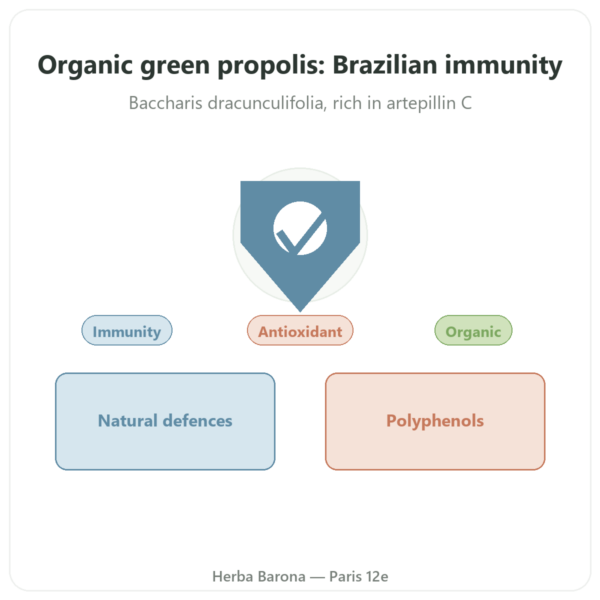 Organic green propolis: Brazilian immunity

Baccharis dracunculifolia, rich in artepillin C

Immunity

Antioxidant

Organic

Natural defences

Polyphenols

Herba Barona — Paris 12e